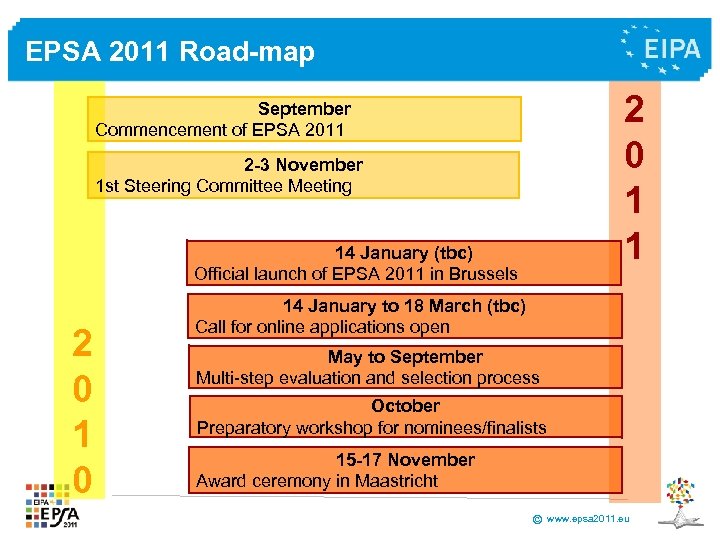 EPSA 2011 Road-map

EIPA

September
Commencement of EPSA 2011

2-3 November
1st Steering Committee Meeting

2
0
1
1

14 January (tbc)
Official launch of EPSA 2011 in Brussels

14 January to 18 March (tbc)
Call for online applications open

May to September
Multi-step evaluation and selection process

October
Preparatory workshop for nominees/finalists

15-17 November
Award ceremony in Maastricht

2
0
1
0

EPSA 2011

© www.epsa2011.eu